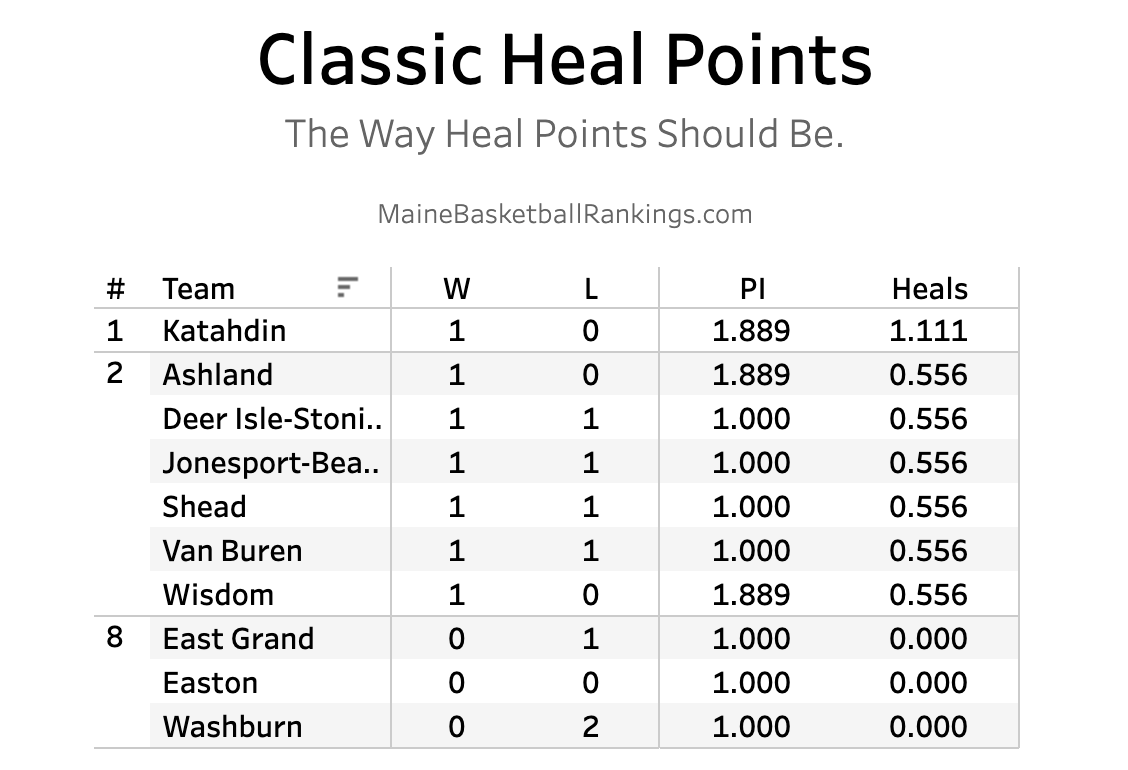 Classic Heal Points

The Way Heal Points Should Be.

MaineBasketballRankings.com

| # | Team | W | L | PI | Heals |
|---|---|---|---|---|---|
| 1 | Katahdin | 1 | 0 | 1.889 | 1.111 |
| 2 | Ashland | 1 | 0 | 1.889 | 0.556 |
| | Deer Isle-Stoni.. | 1 | 1 | 1.000 | 0.556 |
| | Jonesport-Bea.. | 1 | 1 | 1.000 | 0.556 |
| | Shead | 1 | 1 | 1.000 | 0.556 |
| | Van Buren | 1 | 1 | 1.000 | 0.556 |
| | Wisdom | 1 | 0 | 1.889 | 0.556 |
| 8 | East Grand | 0 | 1 | 1.000 | 0.000 |
| | Easton | 0 | 0 | 1.000 | 0.000 |
| | Washburn | 0 | 2 | 1.000 | 0.000 |